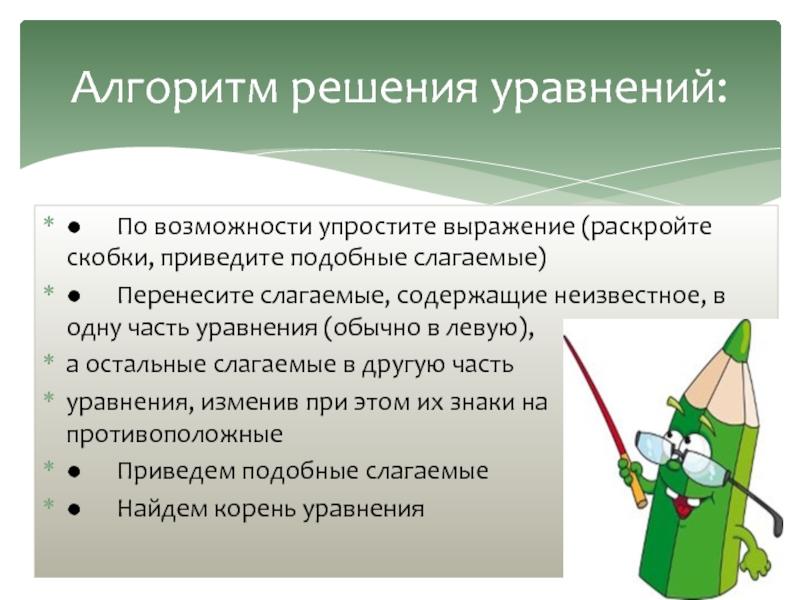 Алгоритм решения уравнений:

* ● По возможности упростите выражение (раскройте скобки, приведите подобные слагаемые)
* ● Перенесите слагаемые, содержащие неизвестное, в одну часть уравнения (обычно в левую),
* а остальные слагаемые в другую часть
* уравнения, изменив при этом их знаки на противоположные
* ● Приведем подобные слагаемые
* ● Найдем корень уравнения